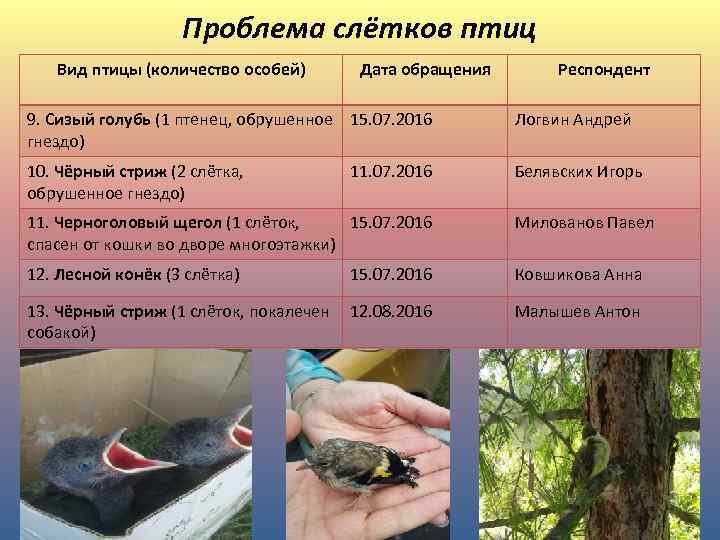 Проблема слётков птиц

| Вид птицы (количество особей) | Дата обращения | Респондент |
|---|---|---|
| 9. Сизый голубь (1 птенец, обрушенное гнездо) | 15.07.2016 | Логвин Андрей |
| 10. Чёрный стриж (2 слётка, обрушенное гнездо) | 11.07.2016 | Белявских Игорь |
| 11. Черноголовый щегол (1 слёток, спасен от кошки во дворе многоэтажки) | 15.07.2016 | Милованов Павел |
| 12. Лесной конёк (3 слётка) | 15.07.2016 | Ковшикова Анна |
| 13. Чёрный стриж (1 слёток, покалечен собакой) | 12.08.2016 | Малышев Антон |